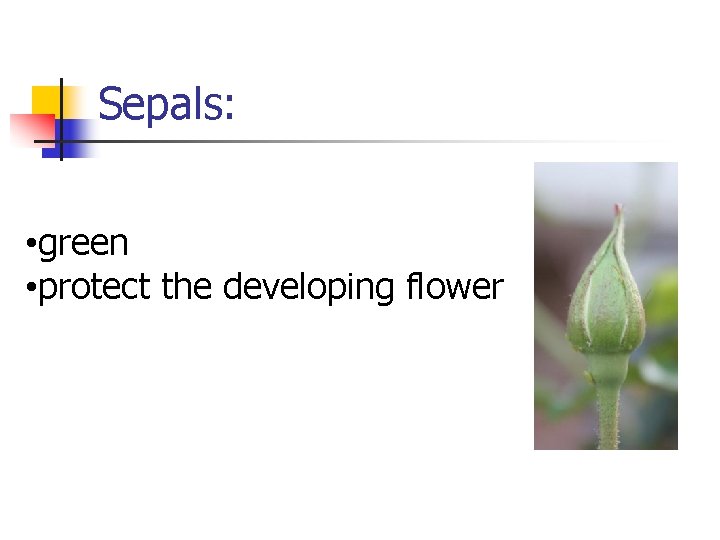 Sepals:

•green
•protect the developing flower